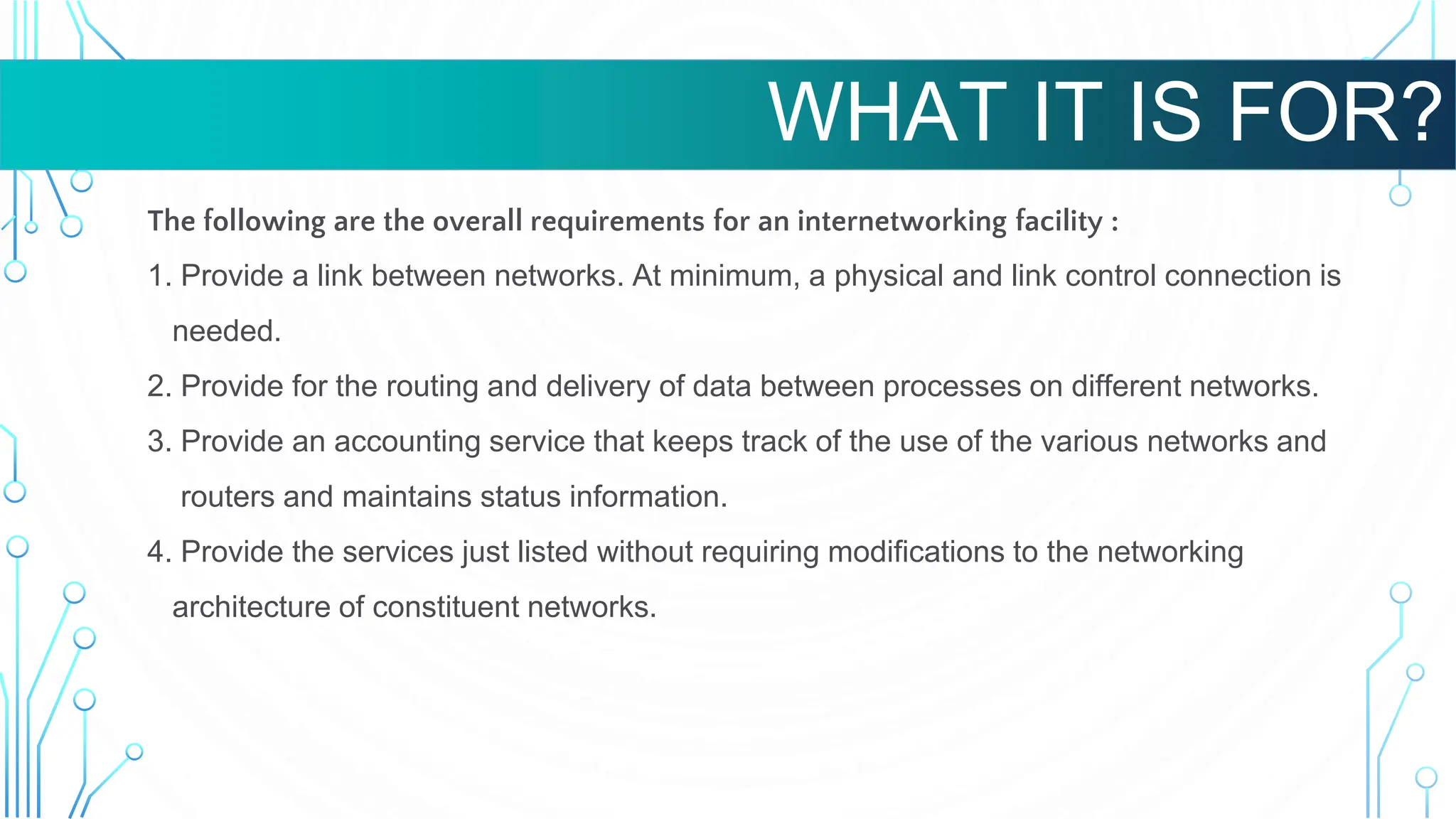 WHAT IT IS FOR?

The following are the overall requirements for an internetworking facility :

1. Provide a link between networks. At minimum, a physical and link control connection is needed.

2. Provide for the routing and delivery of data between processes on different networks.

3. Provide an accounting service that keeps track of the use of the various networks and routers and maintains status information.

4. Provide the services just listed without requiring modifications to the networking architecture of constituent networks.